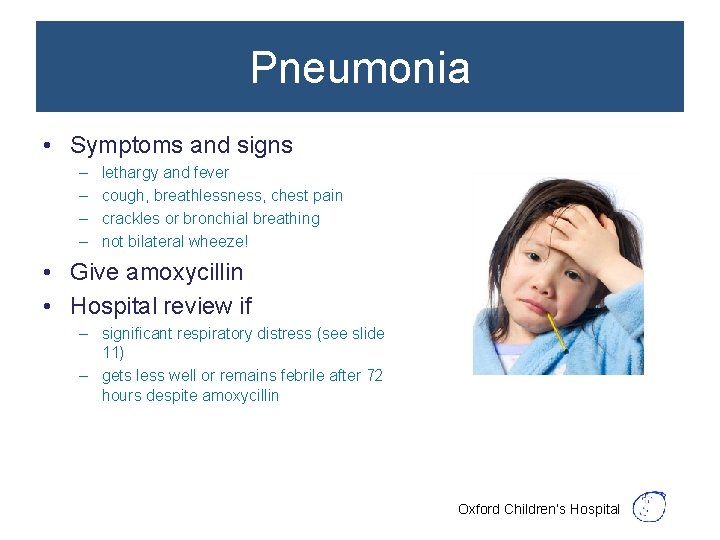 Pneumonia

• Symptoms and signs
  – lethargy and fever
  – cough, breathlessness, chest pain
  – crackles or bronchial breathing
  – not bilateral wheeze!
• Give amoxycillin
• Hospital review if
  – significant respiratory distress (see slide 11)
  – gets less well or remains febrile after 72 hours despite amoxycillin

Oxford Children's Hospital